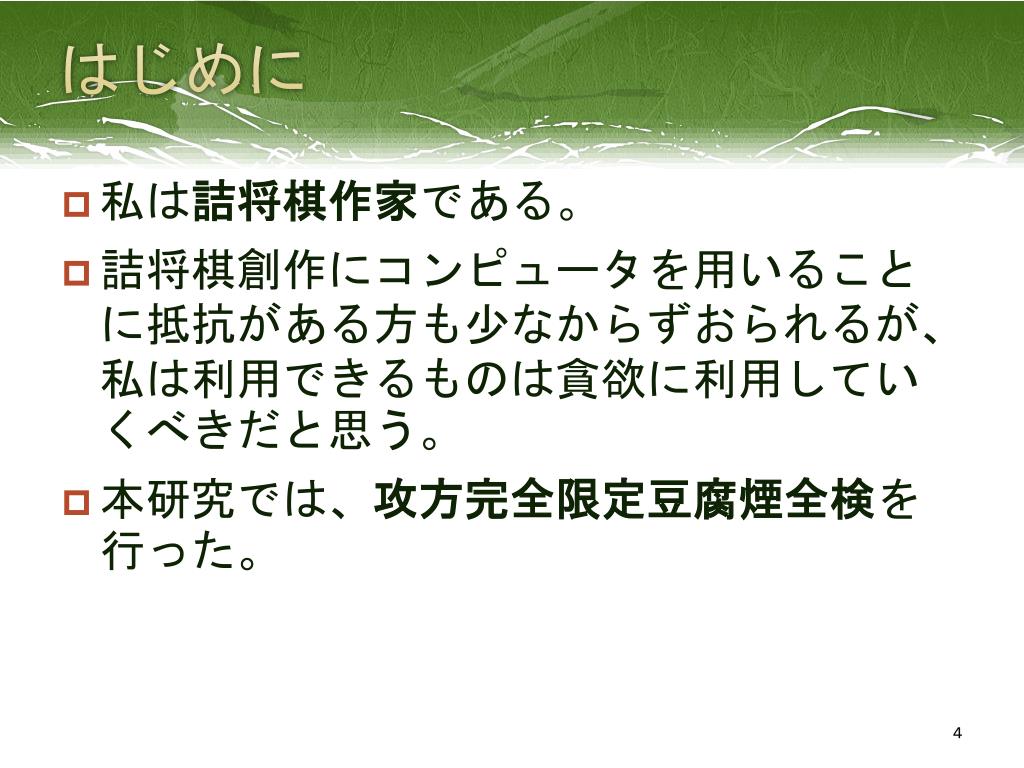 はじめに

私は詰将棋作家である。

詰将棋創作にコンピュータを用いることに抵抗がある方も少なからずおられるが、私は利用できるものは貪欲に利用していくべきだと思う。

本研究では、攻方完全限定豆腐煙全検を行った。

4